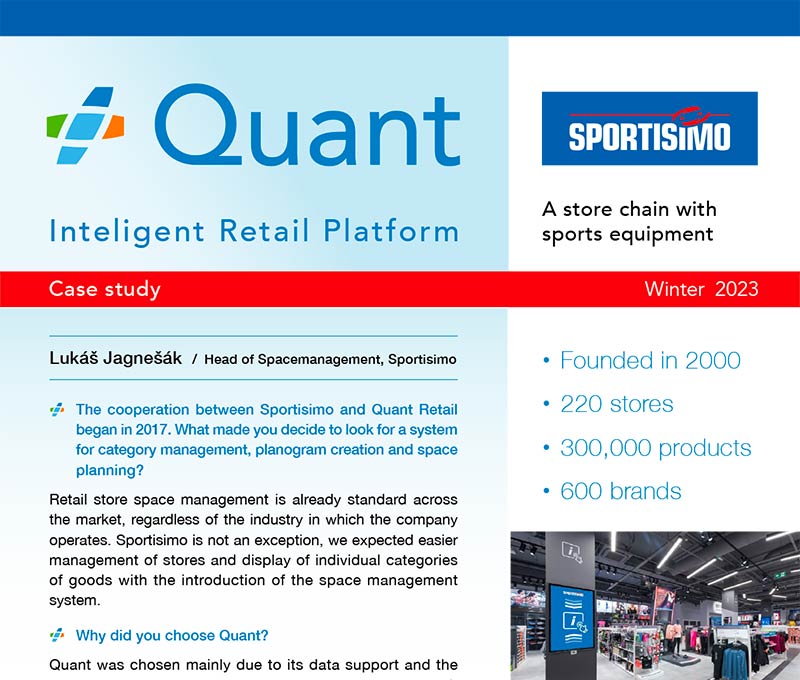 Quant

Inteligent Retail Platform

SPORTISIMO

A store chain with sports equipment

Case study

Winter 2023

Lukáš Jagnešák / Head of Spacemanagement, Sportisimo

The cooperation between Sportisimo and Quant Retail began in 2017. What made you decide to look for a system for category management, planogram creation and space planning?

Retail store space management is already standard across the market, regardless of the industry in which the company operates. Sportisimo is not an exception, we expected easier management of stores and display of individual categories of goods with the introduction of the space management system.

Why did you choose Quant?

Quant was chosen mainly due to its data support and the

• Founded in 2000
• 220 stores
• 300,000 products
• 600 brands